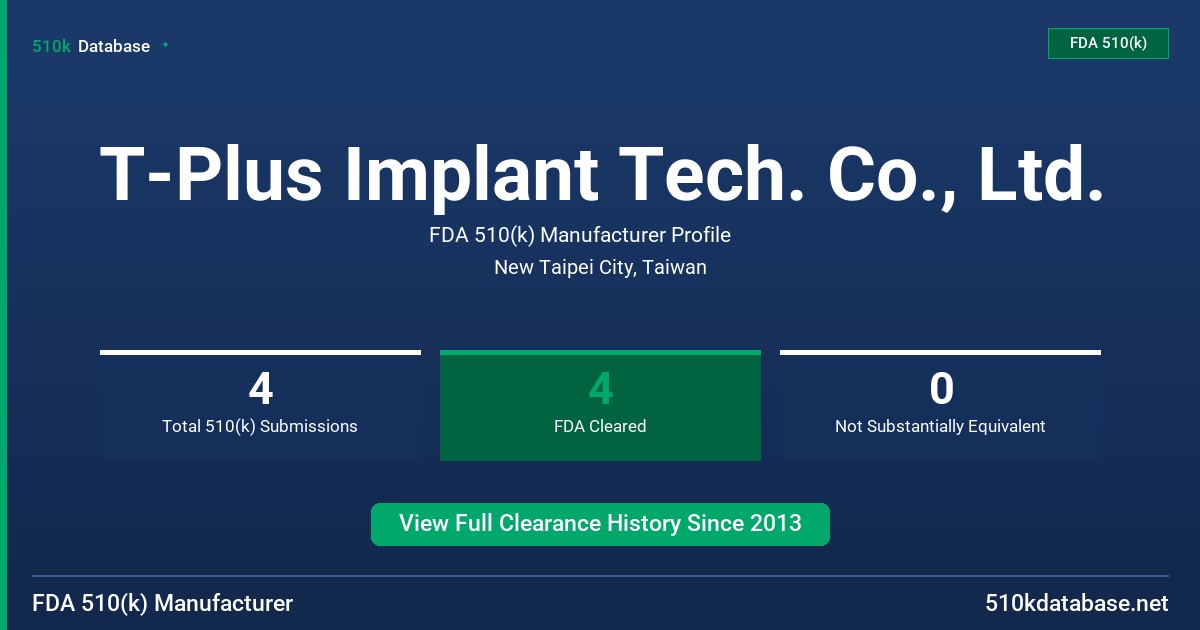 510k Database

FDA 510(k)

T-Plus Implant Tech. Co., Ltd.

FDA 510(k) Manufacturer Profile

New Taipei City, Taiwan

4
Total 510(k) Submissions

4
FDA Cleared

0
Not Substantially Equivalent

View Full Clearance History Since 2013

FDA 510(k) Manufacturer

510kdatabase.net